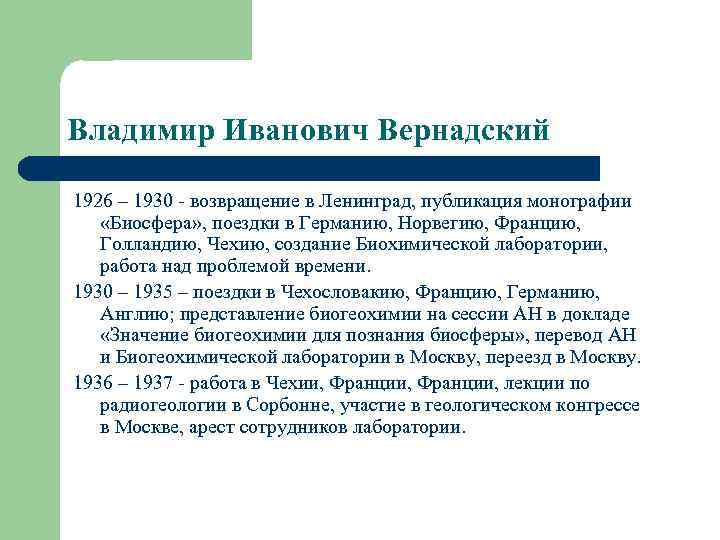 Владимир Иванович Вернадский

1926 – 1930 - возвращение в Ленинград, публикация монографии «Биосфера», поездки в Германию, Норвегию, Францию, Голландию, Чехию, создание Биохимической лаборатории, работа над проблемой времени.

1930 – 1935 – поездки в Чехословакию, Францию, Германию, Англию; представление биогеохимии на сессии АН в докладе «Значение биогеохимии для познания биосферы», перевод АН и Биогеохимической лаборатории в Москву, переезд в Москву.

1936 – 1937 - работа в Чехии, Франции, Франции, лекции по радиогеологии в Сорбонне, участие в геологическом конгрессе в Москве, арест сотрудников лаборатории.